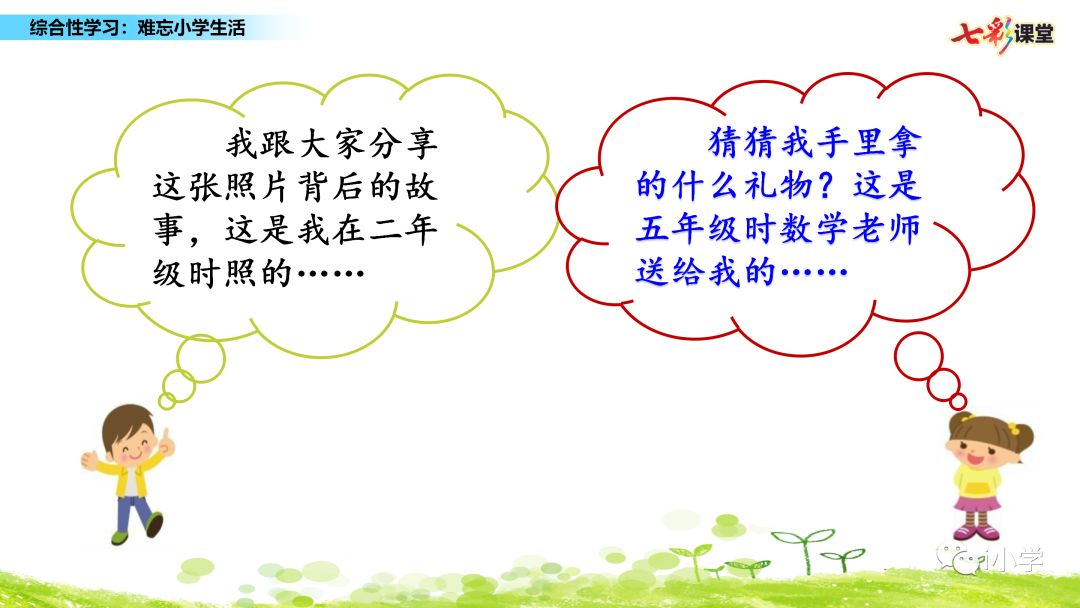 综合性学习：难忘小学生活

七彩课堂

我跟大家分享这张照片背后的故事，这是我在二年级时照的……

猜猜我手里拿的什么礼物？这是五年级时数学老师送给我的……

小学